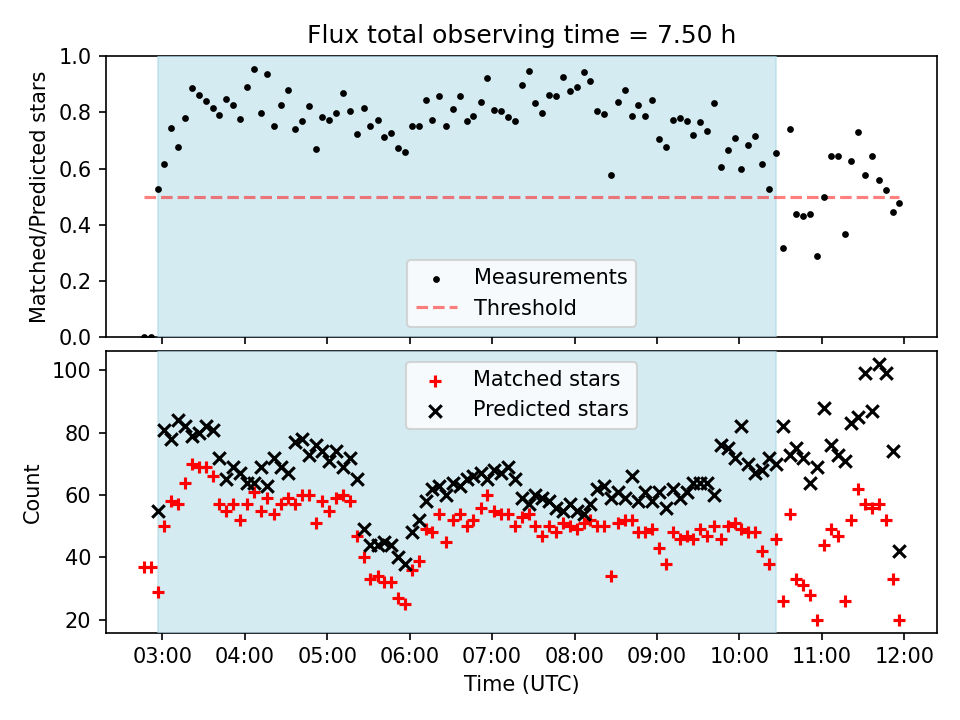 Flux total observing time = 7.50 h

Matched/Predicted stars

1.0
0.8
0.6
0.4
0.2
0.0

Measurements
Threshold

Count

100
80
60
40
20

Matched stars
Predicted stars

03:00 04:00 05:00 06:00 07:00 08:00 09:00 10:00 11:00 12:00

Time (UTC)